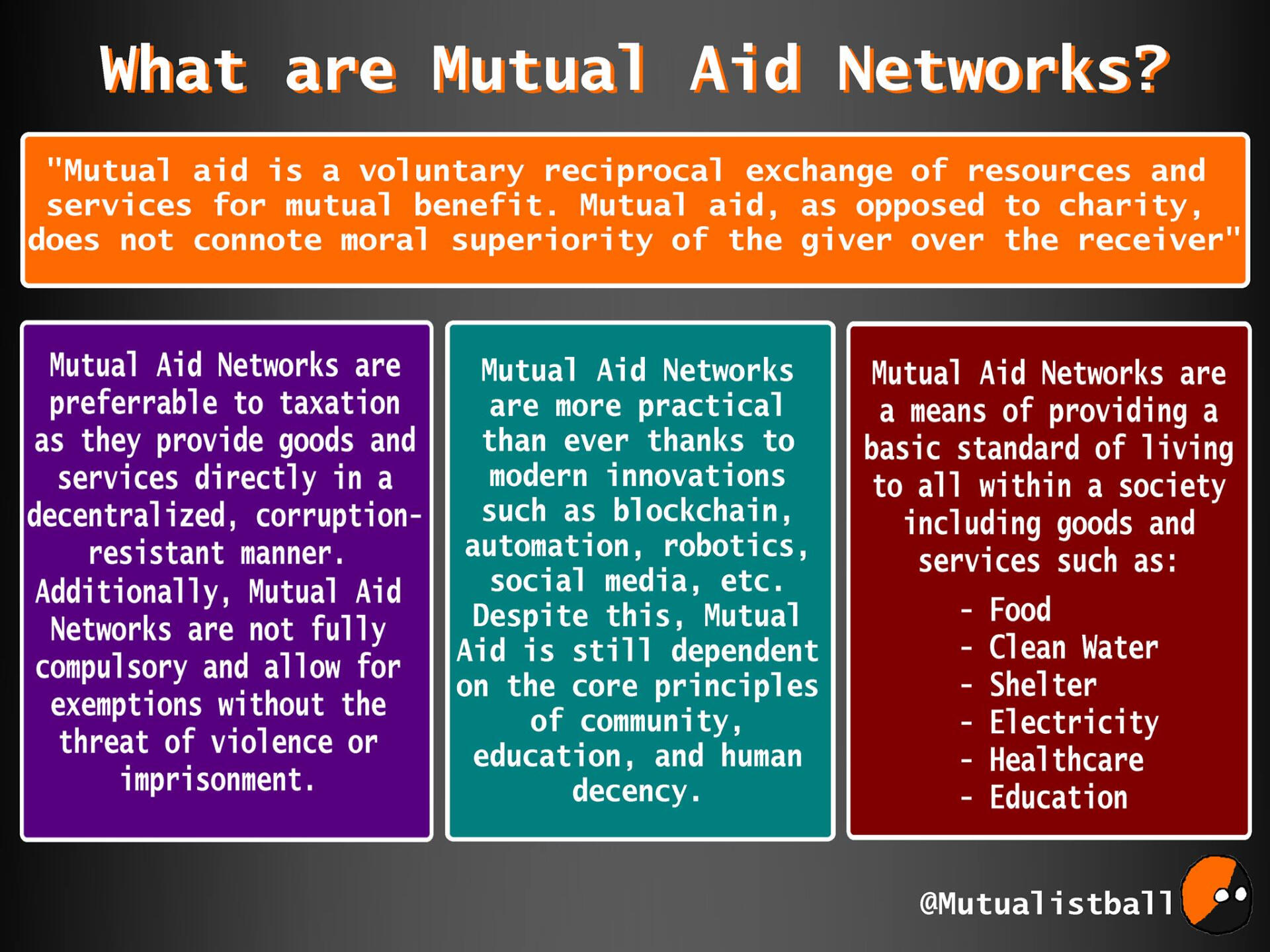 What are Mutual Aid Networks?

"Mutual aid is a voluntary reciprocal exchange of resources and services for mutual benefit. Mutual aid, as opposed to charity, does not connote moral superiority of the giver over the receiver"

Mutual Aid Networks are preferrable to taxation as they provide goods and services directly in a decentralized, corruption-resistant manner. Additionally, Mutual Aid Networks are not fully compulsory and allow for exemptions without the threat of violence or imprisonment.

Mutual Aid Networks are more practical than ever thanks to modern innovations such as blockchain, automation, robotics, social media, etc. Despite this, Mutual Aid is still dependent on the core principles of community, education, and human decency.

Mutual Aid Networks are a means of providing a basic standard of living to all within a society including goods and services such as:

- Food
- Clean Water
- Shelter
- Electricity
- Healthcare
- Education

@Mutualistball